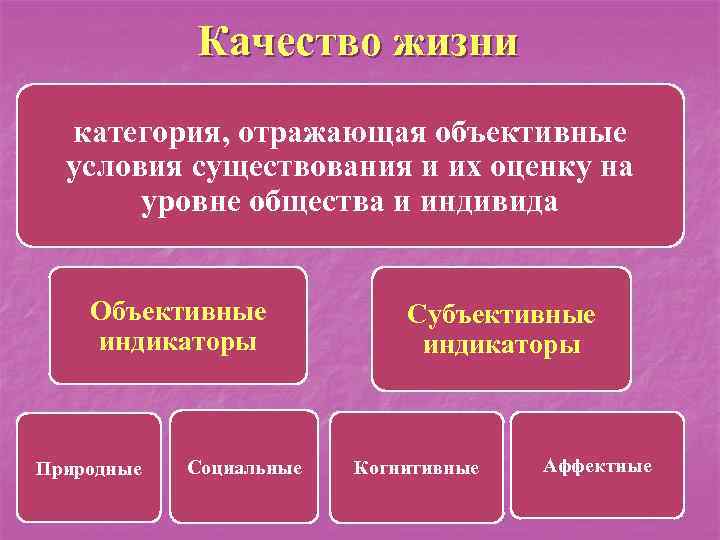 Качество жизни

категория, отражающая объективные условия существования и их оценку на уровне общества и индивида

Объективные индикаторы

Субъективные индикаторы

Природные

Социальные

Когнитивные

Аффектные